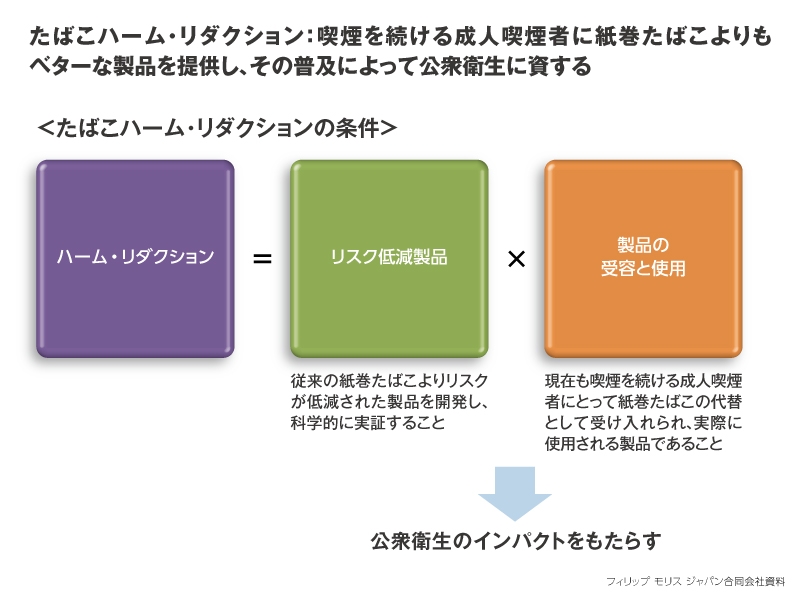 たばこハーム・リダクション：喫煙を続ける成人喫煙者に紙巻たばこよりもベターな製品を提供し、その普及によって公衆衛生に資する

＜たばこハーム・リダクションの条件＞

ハーム・リダクション

＝

リスク低減製品

×

製品の受容と使用

従来の紙巻たばこよりリスクが低減された製品を開発し、科学的に実証すること

現在も喫煙を続ける成人喫煙者にとって紙巻たばこの代替として受け入れられ、実際に使用される製品であること

公衆衛生のインパクトをもたらす

フィリップ モリス ジャパン合同会社資料